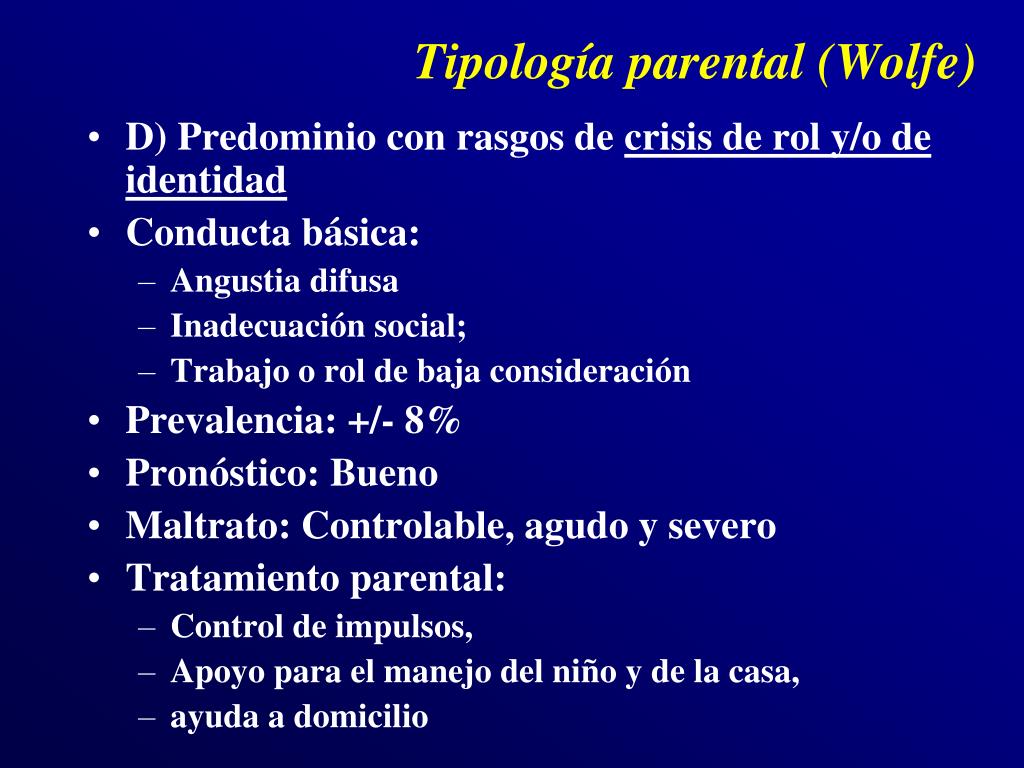 Tipología parental (Wolfe)

• D) Predominio con rasgos de crisis de rol y/o de identidad
• Conducta básica:
– Angustia difusa
– Inadecuación social;
– Trabajo o rol de baja consideración
• Prevalencia: +/- 8%
• Pronóstico: Bueno
• Maltrato: Controlable, agudo y severo
• Tratamiento parental:
– Control de impulsos,
– Apoyo para el manejo del niño y de la casa,
– ayuda a domicilio